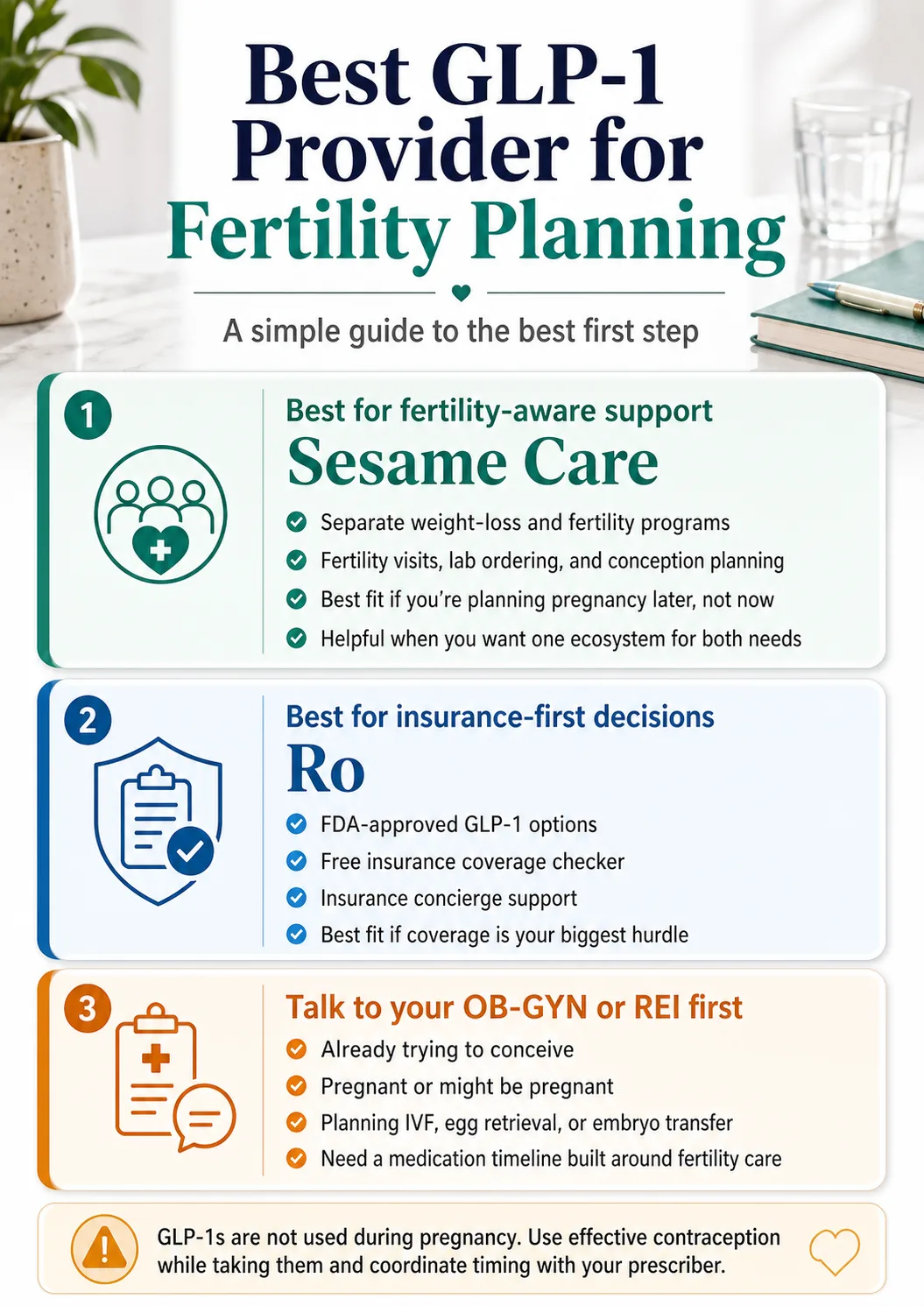 Best GLP-1 Provider for Fertility Planning

A simple guide to the best first step

1

Best for fertility-aware support

Sesame Care

Separate weight-loss and fertility programs

Fertility visits, lab ordering, and conception planning

Best fit if you're planning pregnancy later, not now

Helpful when you want one ecosystem for both needs

2

Best for insurance-first decisions

Ro

FDA-approved GLP-1 options

Free insurance coverage checker

Insurance concierge support

Best fit if coverage is your biggest hurdle

3

Talk to your OB-GYN or REI first

Already trying to conceive

Pregnant or might be pregnant

Planning IVF, egg retrieval, or embryo transfer

Need a medication timeline built around fertility care

GLP-1s are not used during pregnancy. Use effective contraception while taking them and coordinate timing with your prescriber.